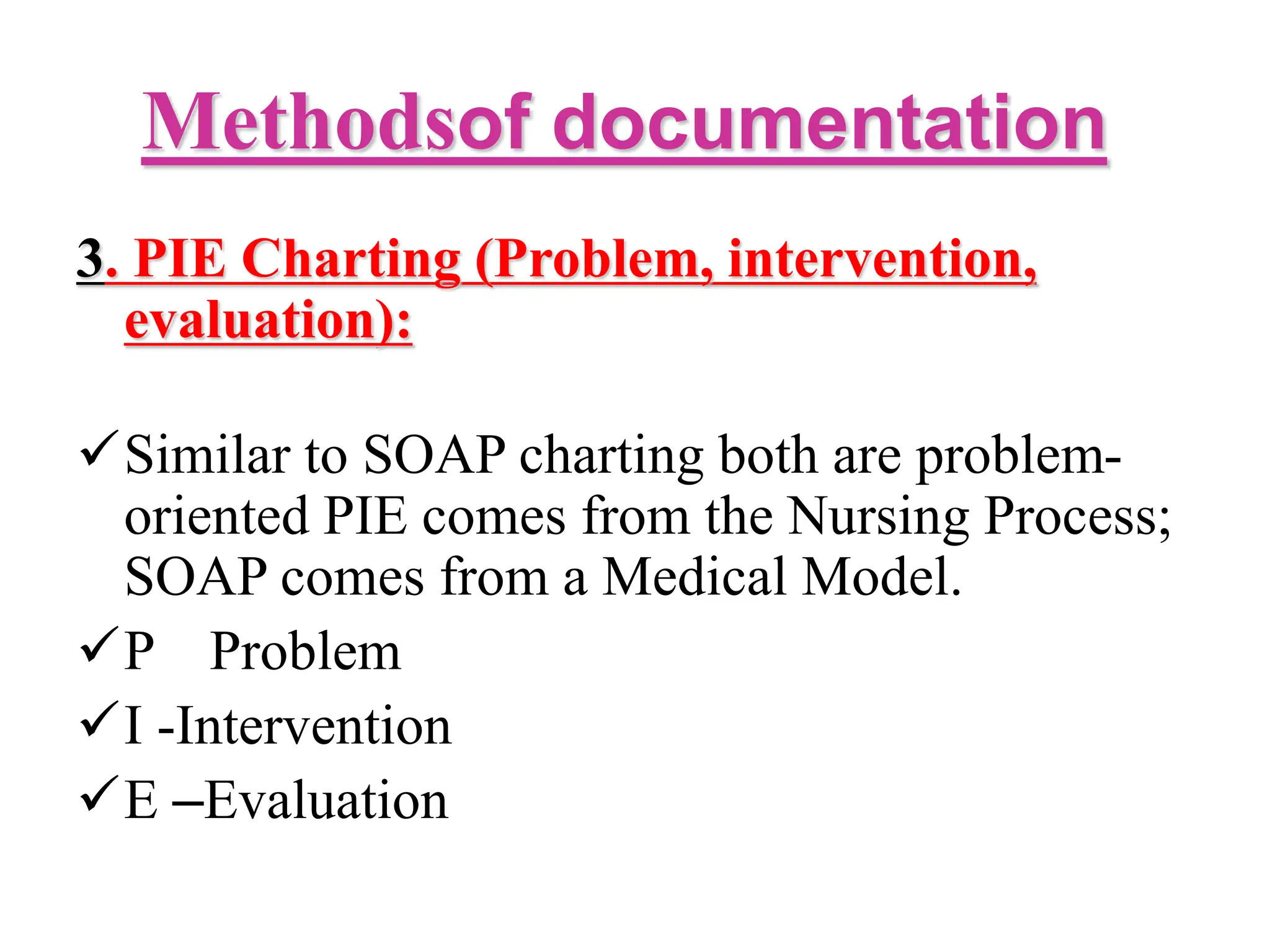 Methodsof documentation

3. PIE Charting (Problem, intervention, evaluation):

✓Similar to SOAP charting both are problem-oriented PIE comes from the Nursing Process; SOAP comes from a Medical Model.
✓P Problem
✓I -Intervention
✓E –Evaluation